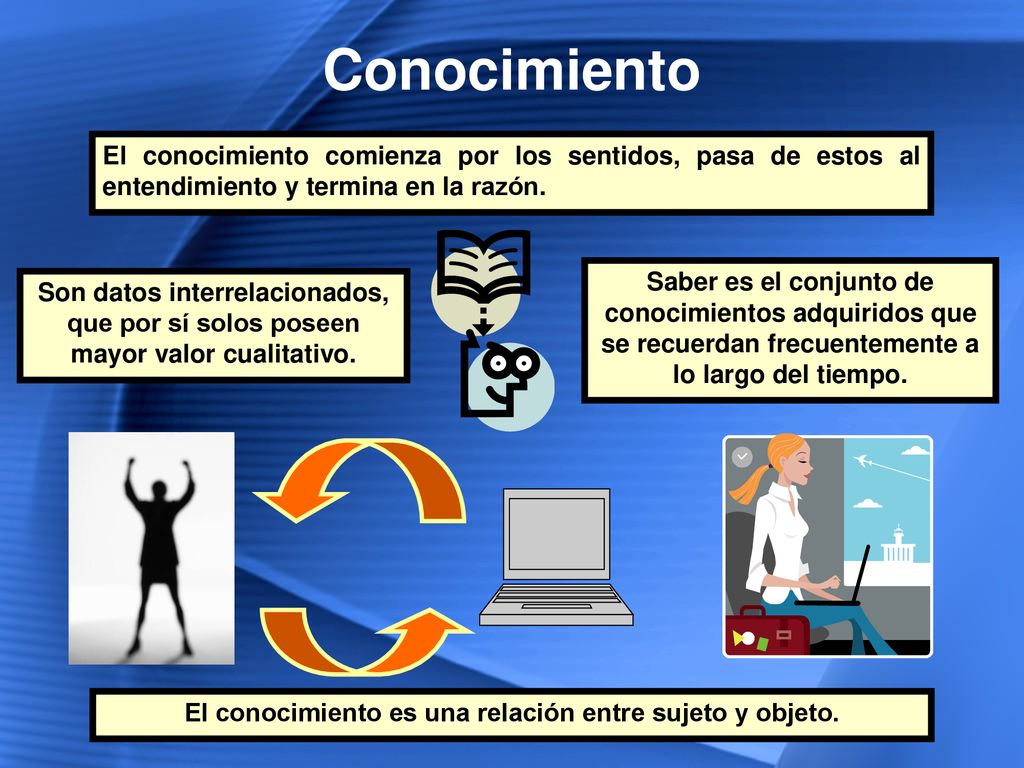 Conocimiento

El conocimiento comienza por los sentidos, pasa de estos al entendimiento y termina en la razón.

Son datos interrelacionados, que por sí solos poseen mayor valor cualitativo.

Saber es el conjunto de conocimientos adquiridos que se recuerdan frecuentemente a lo largo del tiempo.

El conocimiento es una relación entre sujeto y objeto.